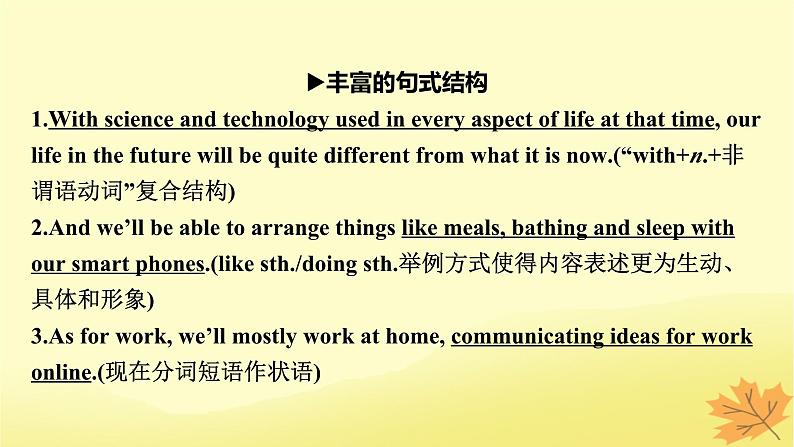 ▶丰富的句式结构

1.With science and technology used in every aspect of life at that time, our life in the future will be quite different from what it is now.(“with+n.+非谓语动词”复合结构)

2.And we’ll be able to arrange things like meals, bathing and sleep with our smart phones.(like sth./doing sth.举例方式使得内容表述更为生动、具体和形象)

3.As for work, we’ll mostly work at home, communicating ideas for work online.(现在分词短语作状语)